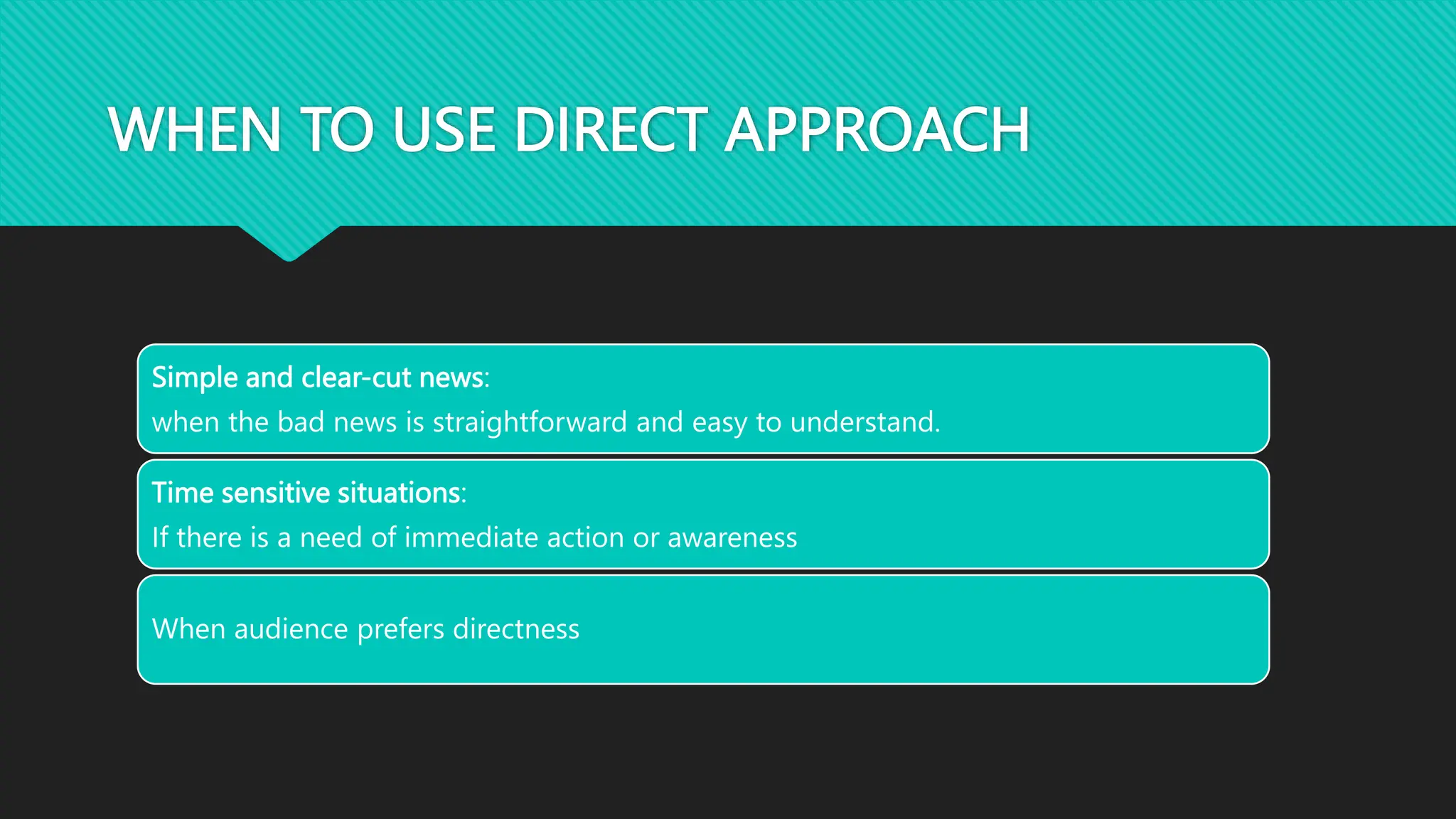 WHEN TO USE DIRECT APPROACH

Simple and clear-cut news:
when the bad news is straightforward and easy to understand.

Time sensitive situations:
If there is a need of immediate action or awareness

When audience prefers directness